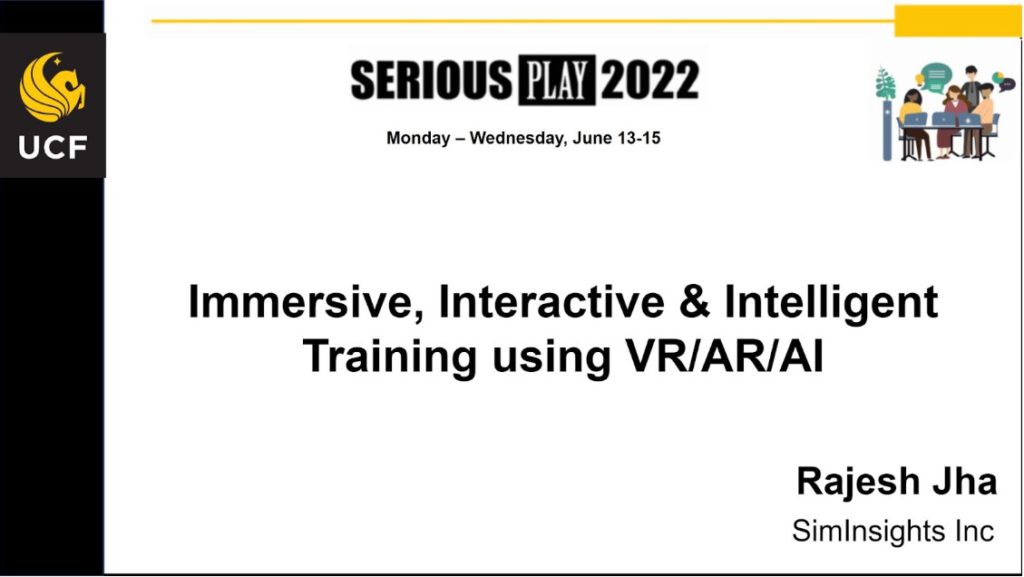 UCF

SERIOUS PLAY 2022

Monday – Wednesday, June 13-15

Immersive, Interactive & Intelligent Training using VR/AR/AI

Rajesh Jha

SimInsights Inc